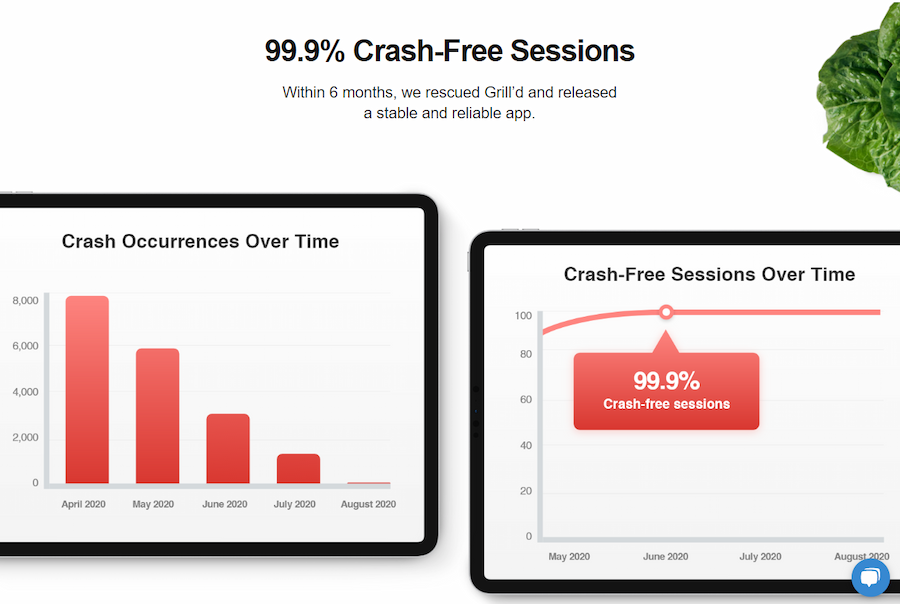 99.9% Crash-Free Sessions

Within 6 months, we rescued Grill'd and released a stable and reliable app.

Crash Occurrences Over Time

8,000
6,000
4,000
2,000
0

April 2020 May 2020 June 2020 July 2020 August 2020

Crash-Free Sessions Over Time

100
80
60
40
20
0

99.9%
Crash-free sessions

May 2020 June 2020 July 2020 August 2020